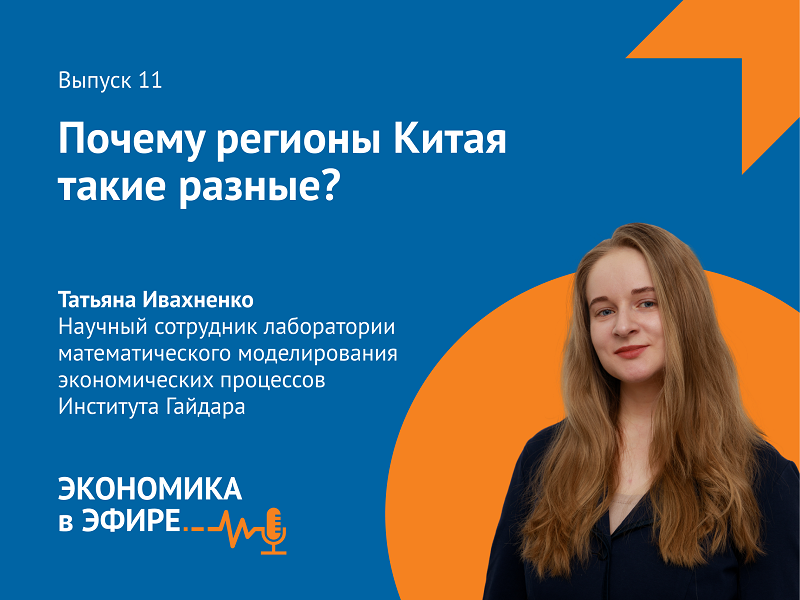 Выпуск 11

Почему регионы Китая такие разные?

Татьяна Ивахненко
Научный сотрудник лаборатории математического моделирования экономических процессов Института Гайдара

ЭКОНОМИКА
в ЭФИРЕ